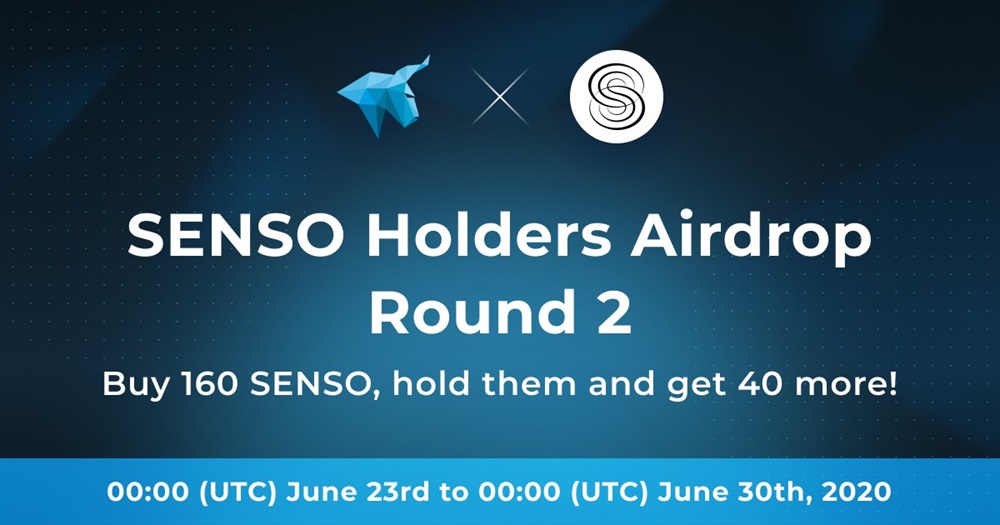 SENSO Holders Airdrop Round 2

Buy 160 SENSO, hold them and get 40 more!

00:00 (UTC) June 23rd to 00:00 (UTC) June 30th, 2020